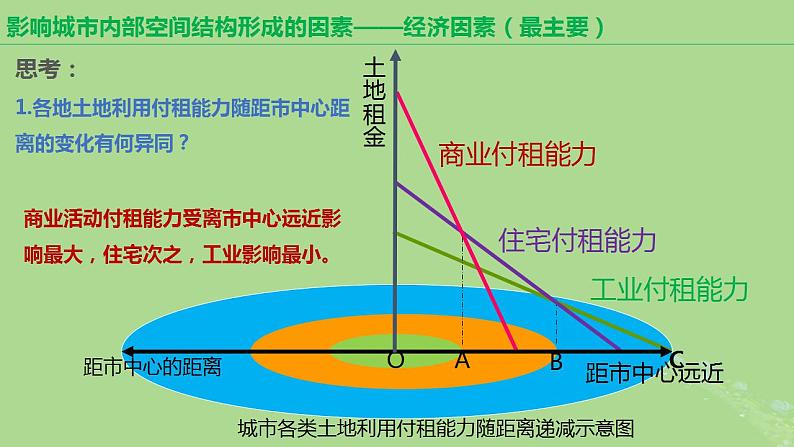 影响城市内部空间结构形成的因素——经济因素（最主要）

思考：

1.各地土地利用付租能力随距市中心距离的变化有何异同？

商业活动付租能力受离市中心远近影响最大，住宅次之，工业影响最小。

土地租金

商业付租能力

住宅付租能力

工业付租能力

距市中心的距离

O

A

B

C

距市中心远近

城市各类土地利用付租能力随距离递减示意图